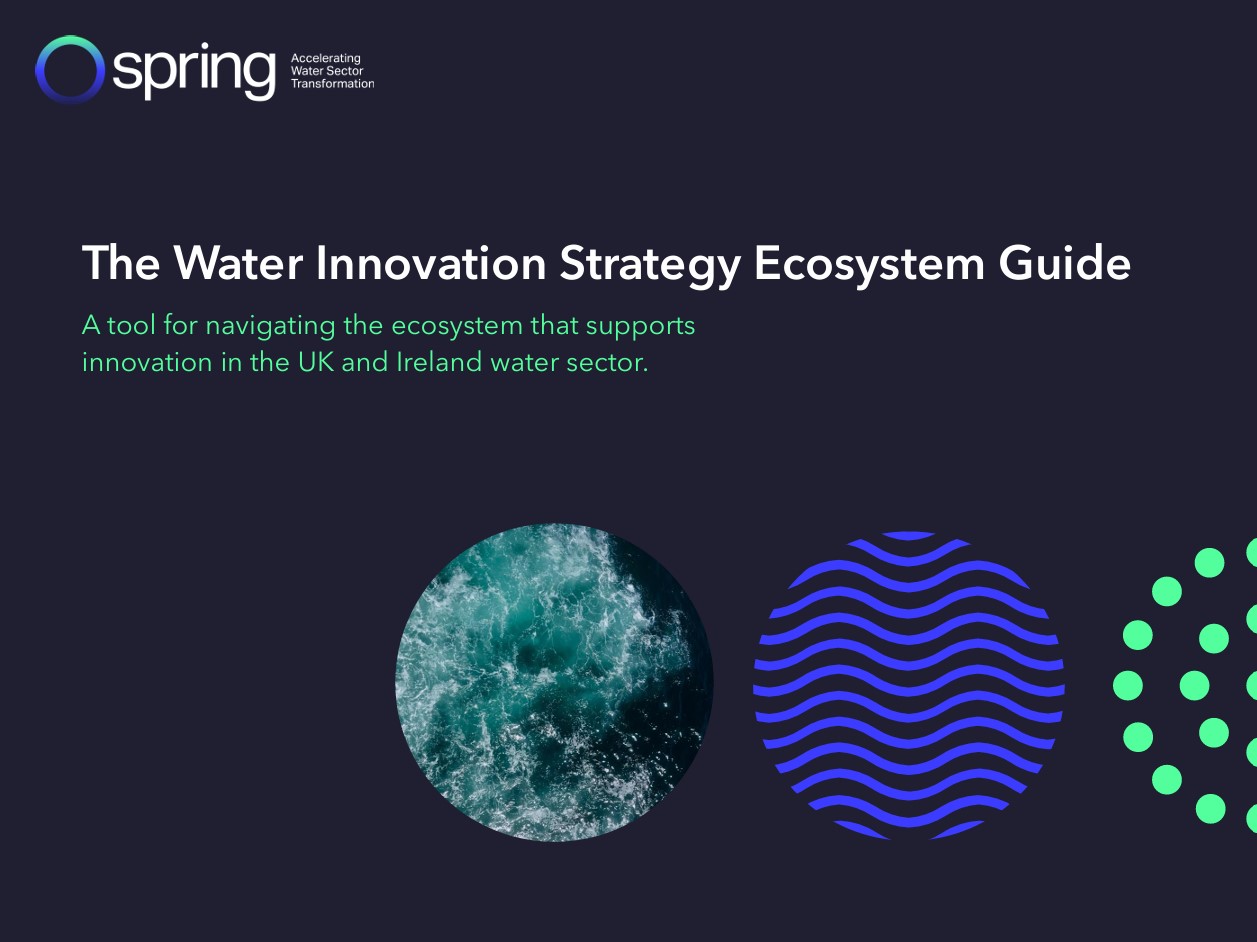 spring
Accelerating Water Sector Transformation

The Water Innovation Strategy Ecosystem Guide

A tool for navigating the ecosystem that supports innovation in the UK and Ireland water sector.